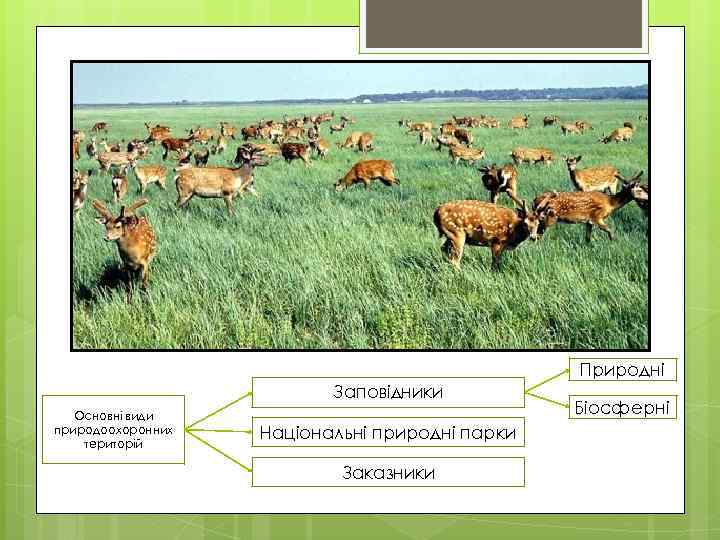 Основні види природоохоронних територій

Заповідники

Природні

Біосферні

Національні природні парки

Заказники